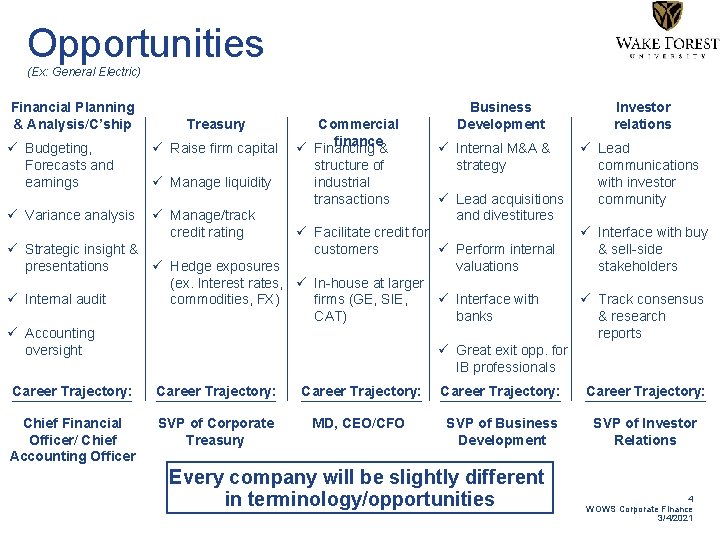 Opportunities
(Ex: General Electric)

WAKE FOREST
UNIVERSITY

Financial Planning & Analysis/C'ship
✓ Budgeting, Forecasts and earnings
✓ Variance analysis
✓ Strategic insight & presentations
✓ Internal audit
✓ Accounting oversight
Career Trajectory:
Chief Financial Officer/ Chief Accounting Officer

Treasury
✓ Raise firm capital
✓ Manage liquidity
✓ Manage/track credit rating
✓ Hedge exposures (ex. Interest rates, commodities, FX)
Career Trajectory:
SVP of Corporate Treasury

Commercial finance
✓ Financing & structure of industrial transactions
✓ Facilitate credit for customers
✓ In-house at larger firms (GE, SIE, CAT)
Career Trajectory:
MD, CEO/CFO

Business Development
✓ Internal M&A & strategy
✓ Lead acquisitions and divestitures
✓ Perform internal valuations
✓ Interface with banks
✓ Great exit opp. for IB professionals
Career Trajectory:
SVP of Business Development

Investor relations
✓ Lead communications with investor community
✓ Interface with buy & sell-side stakeholders
✓ Track consensus & research reports
Career Trajectory:
SVP of Investor Relations

Every company will be slightly different in terminology/opportunities

4
WOWS Corporate Finance
3/4/2021